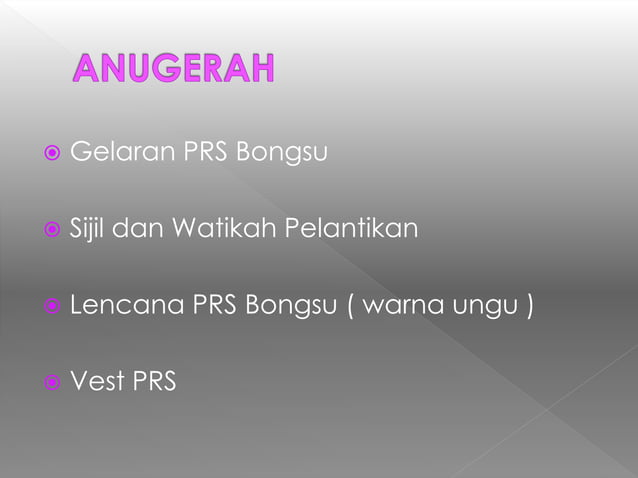 ANUGERAH

Gelaran PRS Bongsu

Sijil dan Watikah Pelantikan

Lencana PRS Bongsu ( warna ungu )

Vest PRS